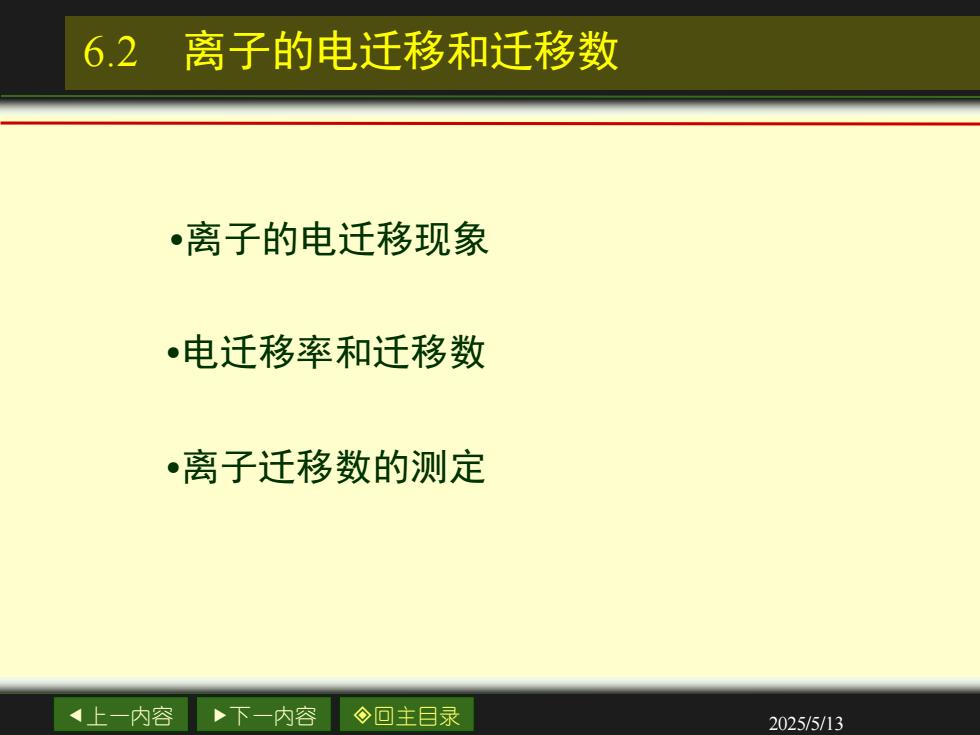 6.2 离子的电迁移和迁移数

•离子的电迁移现象

•电迁移率和迁移数

•离子迁移数的测定

◀上一内容 ▶下一内容 ◈回主目录

2025/5/13